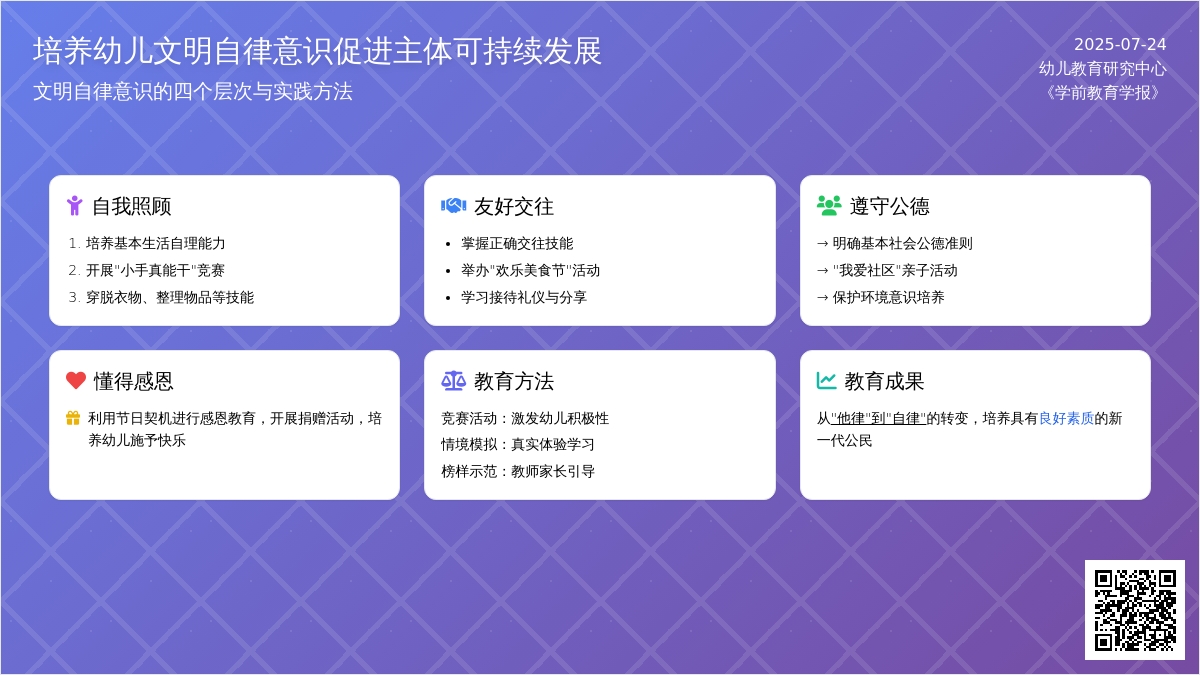 培养幼儿文明自律意识促进主体可持续发展
文明自律意识的四个层次与实践方法

2025-07-24
幼儿教育研究中心
《学前教育学报》

自我照顾
1. 培养基本生活自理能力
2. 开展"小手真能干"竞赛
3. 穿脱衣物、整理物品等技能

友好交往
• 掌握正确交往技能
• 举办"欢乐美食节"活动
• 学习接待礼仪与分享

遵守公德
→ 明确基本社会公德准则
→ "我爱社区"亲子活动
→ 保护环境意识培养

懂得感恩
利用节日契机进行感恩教育，开展捐赠活动，培养幼儿施予快乐

教育方法
竞赛活动：激发幼儿积极性
情境模拟：真实体验学习
榜样示范：教师家长引导

教育成果
从"他律"到"自律"的转变，培养具有良好素质的新一代公民